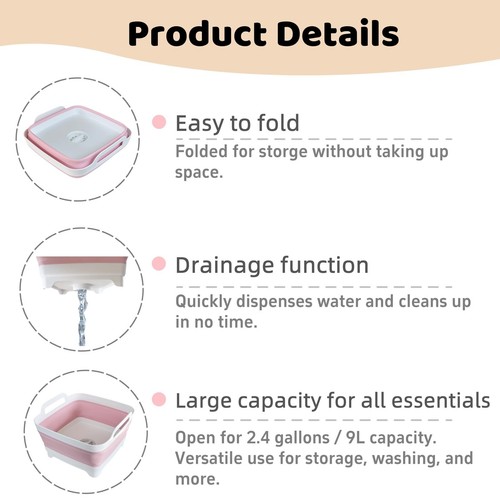 Product Details

Easy to fold

Folded for storge without taking up space.

Drainage function

Quickly dispenses water and cleans up in no time.

Large capacity for all essentials

Open for 2.4 gallons / 9L capacity. Versatile use for storage, washing, and more.